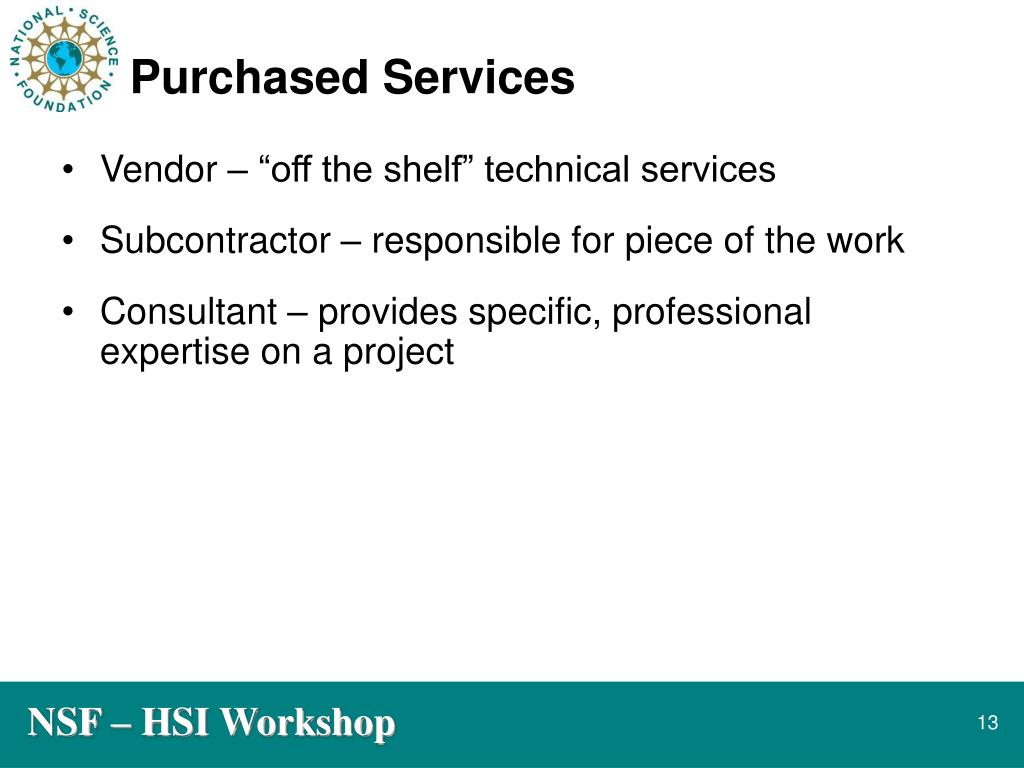 NATIONAL SCIENCE FOUNDATION

Purchased Services

• Vendor – “off the shelf” technical services

• Subcontractor – responsible for piece of the work

• Consultant – provides specific, professional expertise on a project

NSF – HSI Workshop

13